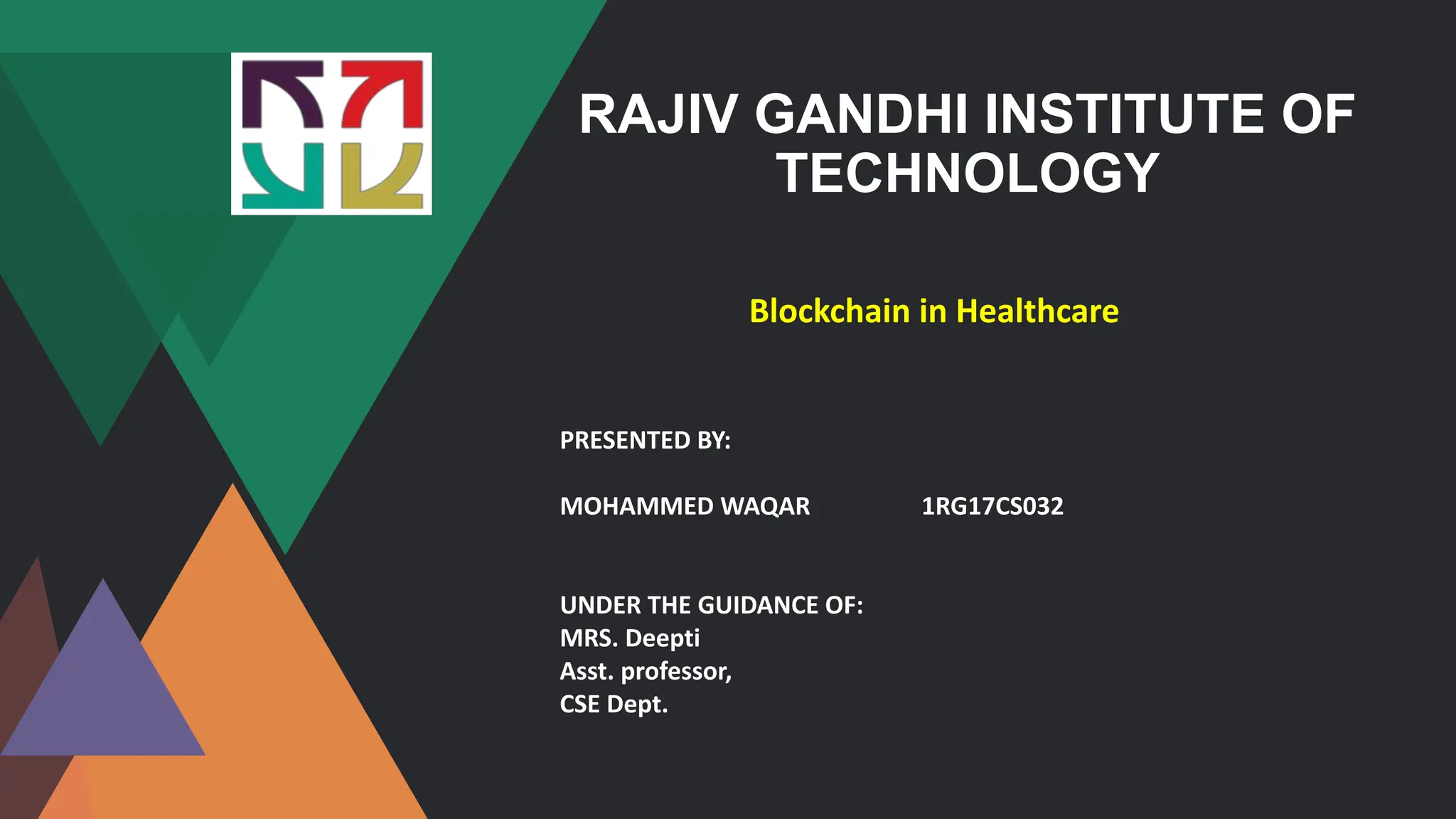 RAJIV GANDHI INSTITUTE OF TECHNOLOGY

Blockchain in Healthcare

PRESENTED BY:

MOHAMMED WAQAR 1RG17CS032

UNDER THE GUIDANCE OF:
MRS. Deepti
Asst. professor,
CSE Dept.